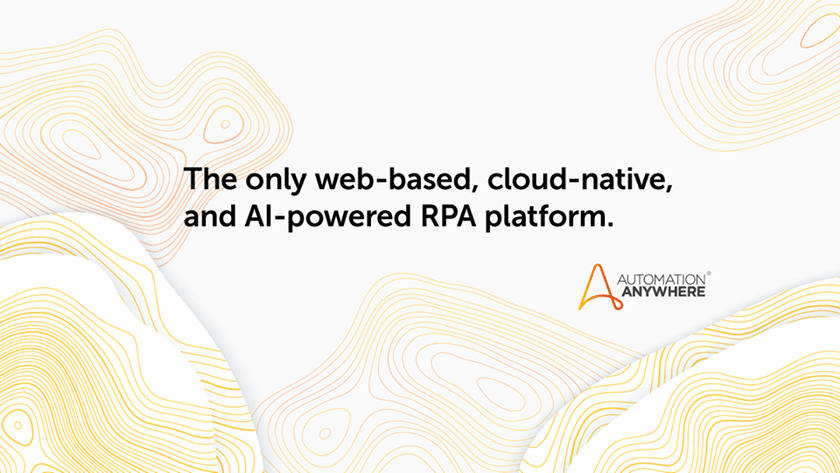 The only web-based, cloud-native, and AI-powered RPA platform.

AUTOMATION® ANYWHERE